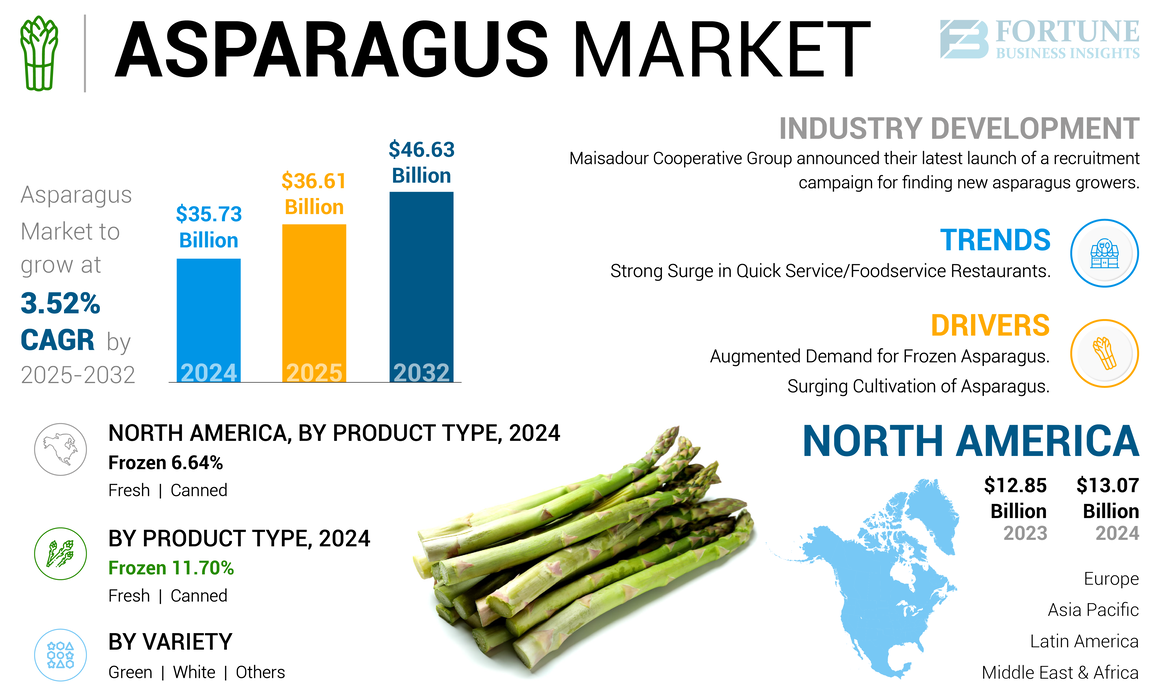 ASPARAGUS MARKET

FORTUNE BUSINESS INSIGHTS

Asparagus Market to grow at 3.52% CAGR by 2025-2032

$35.73 Billion
2024

$36.61 Billion
2025

$46.63 Billion
2032

INDUSTRY DEVELOPMENT
Maisadour Cooperative Group announced their latest launch of a recruitment campaign for finding new asparagus growers.

TRENDS
Strong Surge in Quick Service/Foodservice Restaurants.

DRIVERS
Augmented Demand for Frozen Asparagus.
Surging Cultivation of Asparagus.

NORTH AMERICA, BY PRODUCT TYPE, 2024
Frozen 6.64%
Fresh | Canned

BY PRODUCT TYPE, 2024
Frozen 11.70%
Fresh | Canned

BY VARIETY
Green | White | Others

NORTH AMERICA
$12.85 Billion
2023
$13.07 Billion
2024

Europe
Asia Pacific
Latin America
Middle East & Africa